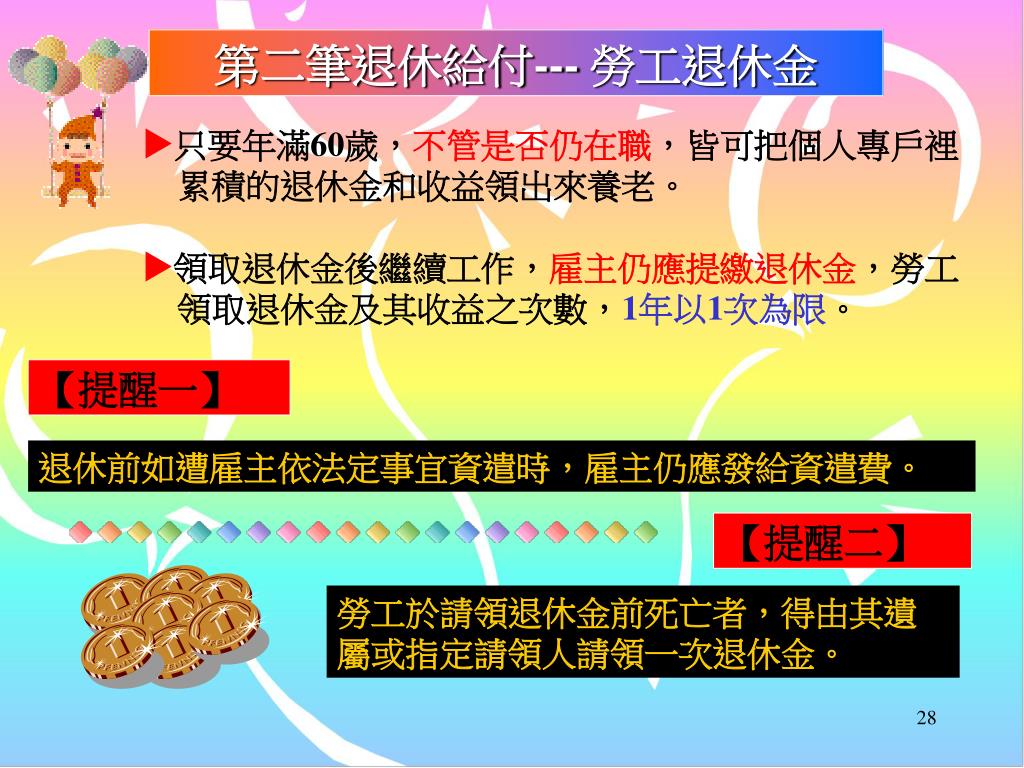 第二筆退休給付--- 勞工退休金

▶只要年滿60歲，不管是否仍在職，皆可把個人專戶裡累積的退休金和收益領出來養老。

▶領取退休金後繼續工作，雇主仍應提繳退休金，勞工領取退休金及其收益之次數，1年以1次為限。

【提醒一】

退休前如遭雇主依法定事宜資遣時，雇主仍應發給資遣費。

【提醒二】

勞工於請領退休金前死亡者，得由其遺屬或指定請領人請領一次退休金。

28